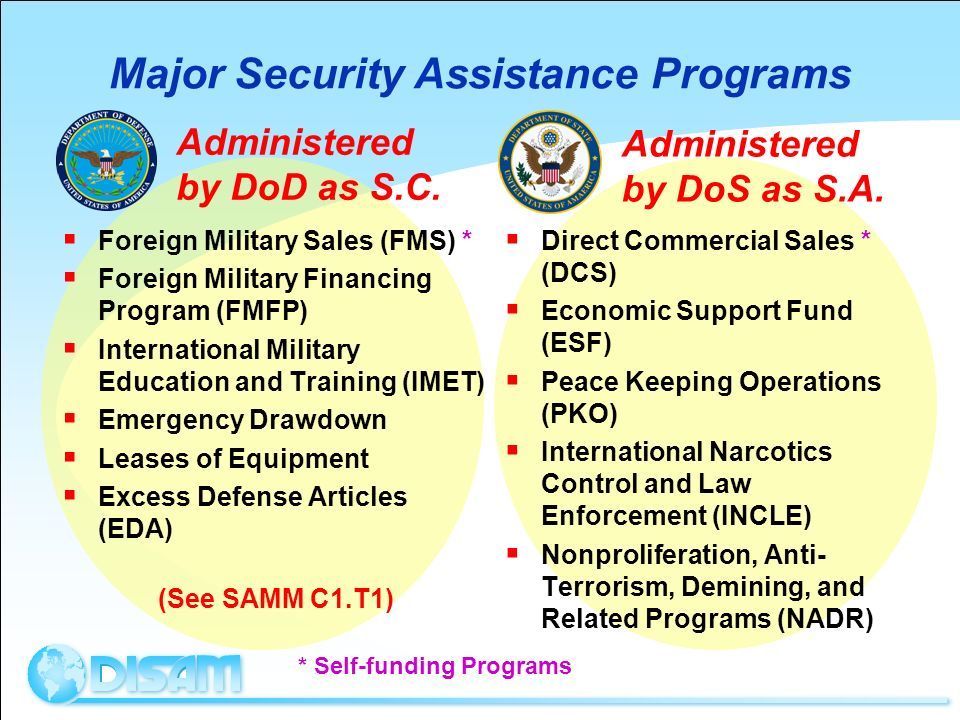 Major Security Assistance Programs

DEPARTMENT OF DEFENSE UNITED STATES OF AMERICA

Administered by DoD as S.C.

- Foreign Military Sales (FMS) *
- Foreign Military Financing Program (FMFP)
- International Military Education and Training (IMET)
- Emergency Drawdown
- Leases of Equipment
- Excess Defense Articles (EDA)

(See SAMM C1.T1)

DEPARTMENT OF STATE UNITED STATES OF AMERICA

Administered by DoS as S.A.

- Direct Commercial Sales * (DCS)
- Economic Support Fund (ESF)
- Peace Keeping Operations (PKO)
- International Narcotics Control and Law Enforcement (INCLE)
- Nonproliferation, Anti-Terrorism, Demining, and Related Programs (NADR)

DISAM

* Self-funding Programs